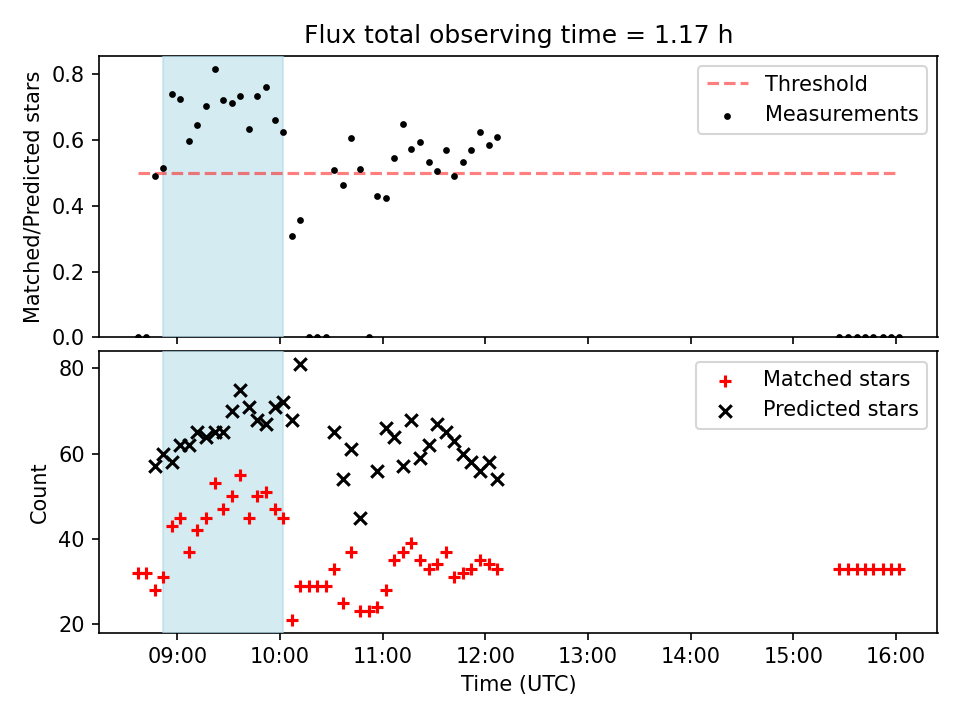 Flux total observing time = 1.17 h

Matched/Predicted stars

0.8
0.6
0.4
0.2
0.0

Threshold
Measurements

Count

80
60
40
20

Matched stars
Predicted stars

09:00 10:00 11:00 12:00 13:00 14:00 15:00 16:00

Time (UTC)